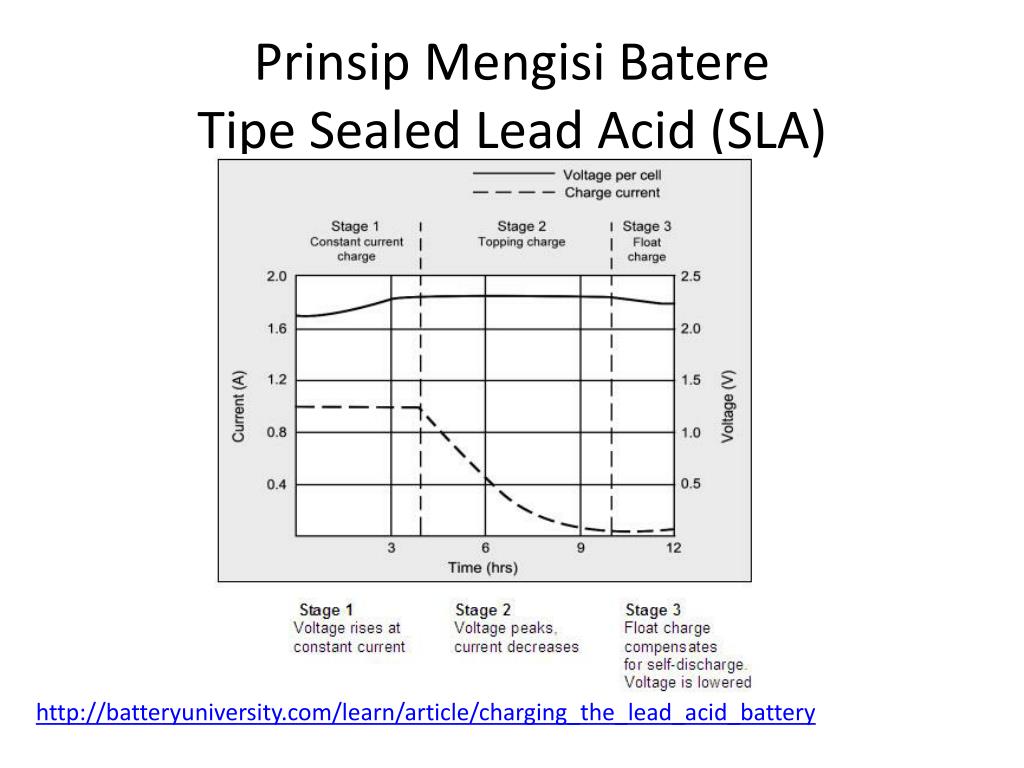 Prinsip Mengisi Batere
Tipe Sealed Lead Acid (SLA)

Voltage per cell
Charge current

Stage 1
Constant current charge

Stage 2
Topping charge

Stage 3
Float charge

Current (A)
2.0
1.6
1.2
0.8
0.4

Voltage (V)
2.5
2.0
1.5
1.0
0.5

3
6
9
12
Time (hrs)

Stage 1
Voltage rises at constant current

Stage 2
Voltage peaks, current decreases

Stage 3
Float charge compensates for self-discharge. Voltage is lowered

http://batteryuniversity.com/learn/article/charging_the_lead_acid_battery